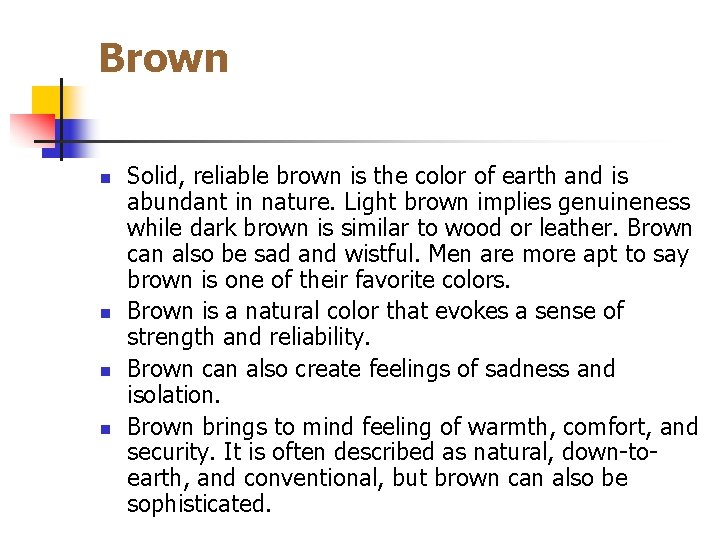 Brown

- Solid, reliable brown is the color of earth and is abundant in nature. Light brown implies genuineness while dark brown is similar to wood or leather. Brown can also be sad and wistful. Men are more apt to say brown is one of their favorite colors.
- Brown is a natural color that evokes a sense of strength and reliability.
- Brown can also create feelings of sadness and isolation.
- Brown brings to mind feeling of warmth, comfort, and security. It is often described as natural, down-to-earth, and conventional, but brown can also be sophisticated.